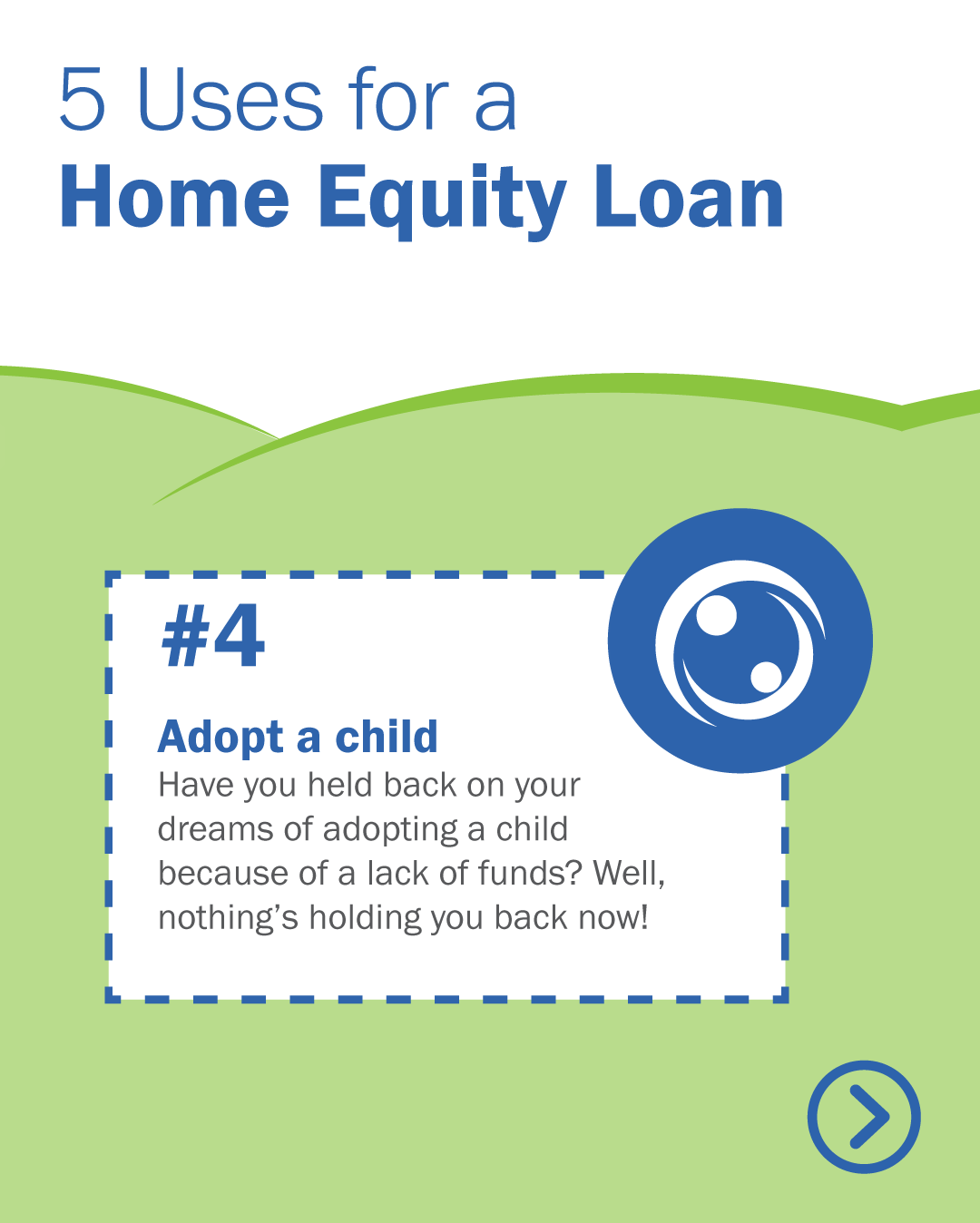 5 Uses for a
Home Equity Loan

#4

Adopt a child
Have you held back on your dreams of adopting a child because of a lack of funds? Well, nothing's holding you back now!